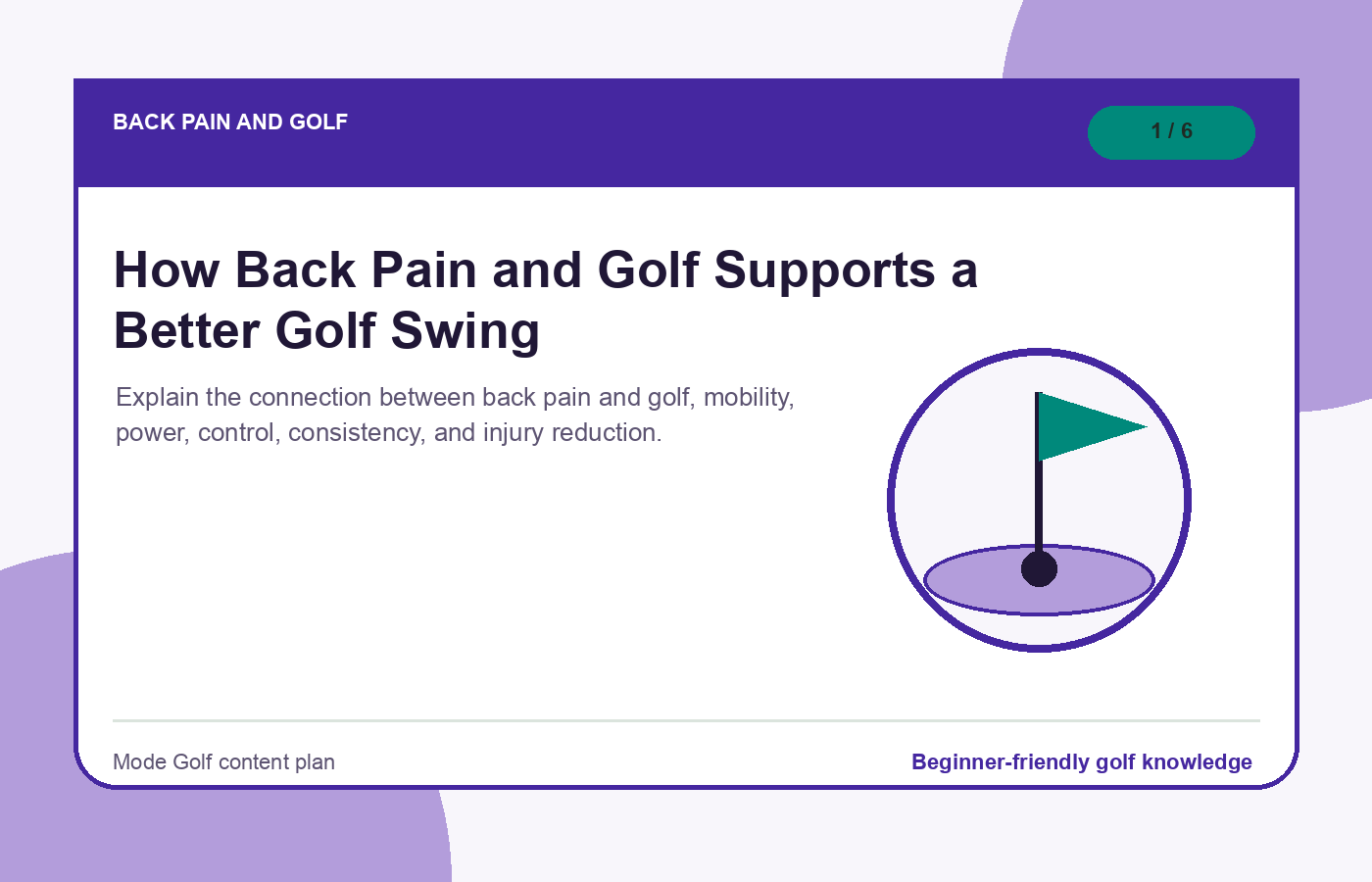 BACK PAIN AND GOLF

1 / 6

How Back Pain and Golf Supports a Better Golf Swing

Explain the connection between back pain and golf, mobility, power, control, consistency, and injury reduction.

Mode Golf content plan

Beginner-friendly golf knowledge